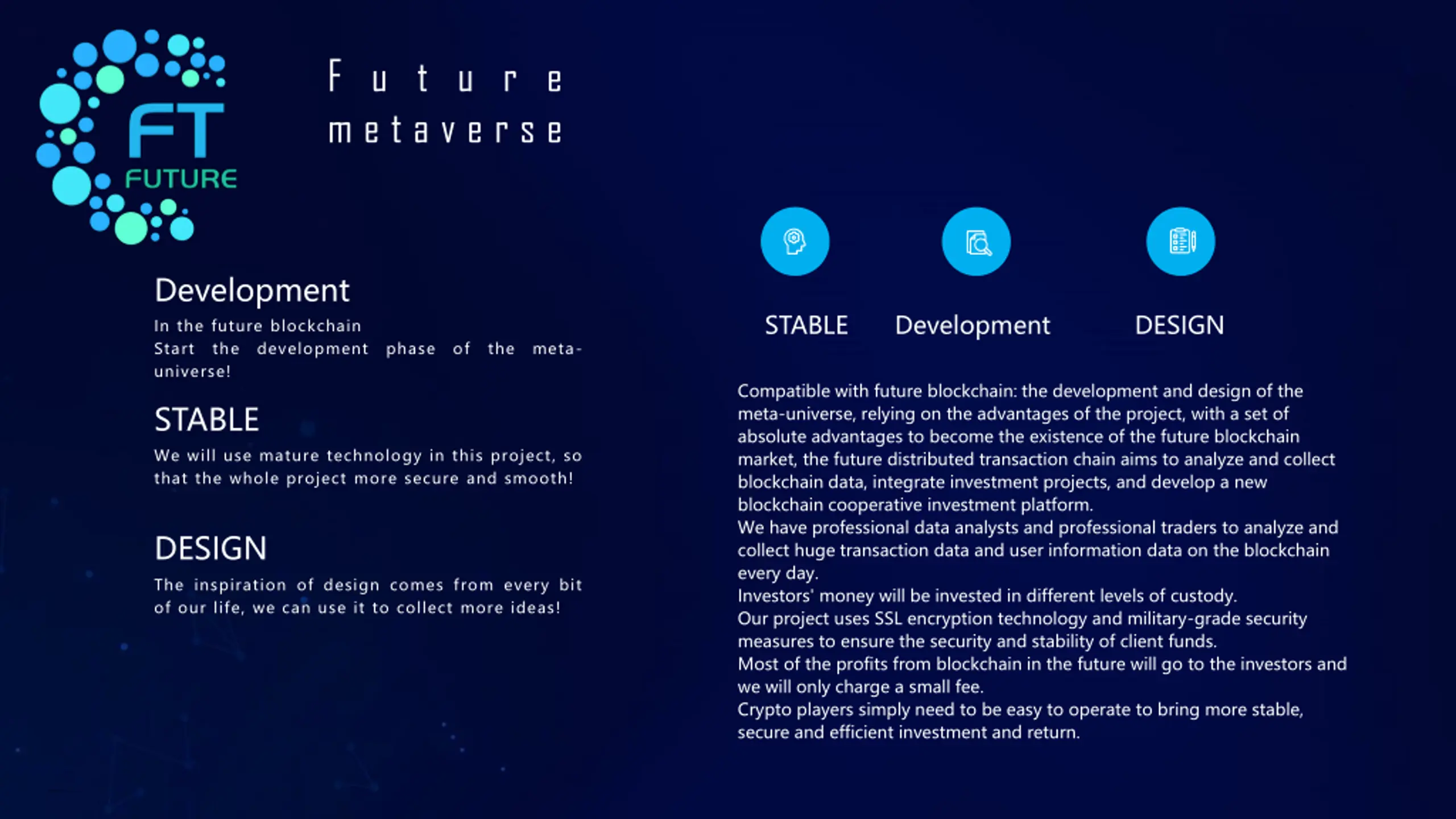 FT
FUTURE

Future
metaverse

Development
In the future blockchain
Start the development phase of the meta-universe!

STABLE
We will use mature technology in this project, so that the whole project more secure and smooth!

DESIGN
The inspiration of design comes from every bit of our life, we can use it to collect more ideas!

STABLE Development DESIGN

Compatible with future blockchain: the development and design of the meta-universe, relying on the advantages of the project, with a set of absolute advantages to become the existence of the future blockchain market, the future distributed transaction chain aims to analyze and collect blockchain data, integrate investment projects, and develop a new blockchain cooperative investment platform.
We have professional data analysts and professional traders to analyze and collect huge transaction data and user information data on the blockchain every day.
Investors' money will be invested in different levels of custody.
Our project uses SSL encryption technology and military-grade security measures to ensure the security and stability of client funds.
Most of the profits from blockchain in the future will go to the investors and we will only charge a small fee.
Crypto players simply need to be easy to operate to bring more stable, secure and efficient investment and return.